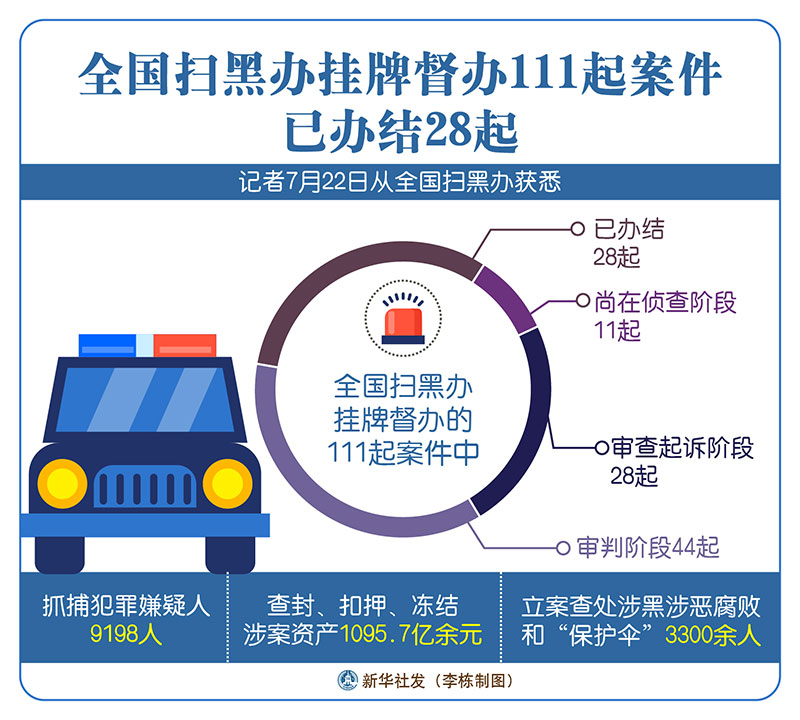 全国扫黑办挂牌督办111起案件
已办结28起

记者7月22日从全国扫黑办获悉

全国扫黑办挂牌督办的111起案件中

已办结
28起

尚在侦查阶段
11起

审查起诉阶段
28起

审判阶段44起

抓捕犯罪嫌疑人
9198人

查封、扣押、冻结涉案资产1095.7亿余元

立案查处涉黑涉恶腐败和“保护伞”3300余人

新华社发（李栋制图）